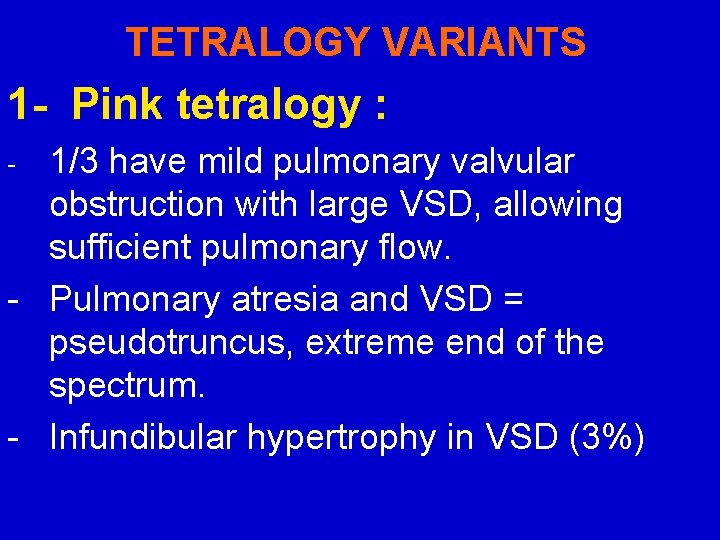 TETRALOGY VARIANTS

1- Pink tetralogy :

- 1/3 have mild pulmonary valvular obstruction with large VSD, allowing sufficient pulmonary flow.
- Pulmonary atresia and VSD = pseudotruncus, extreme end of the spectrum.
- Infundibular hypertrophy in VSD (3%)